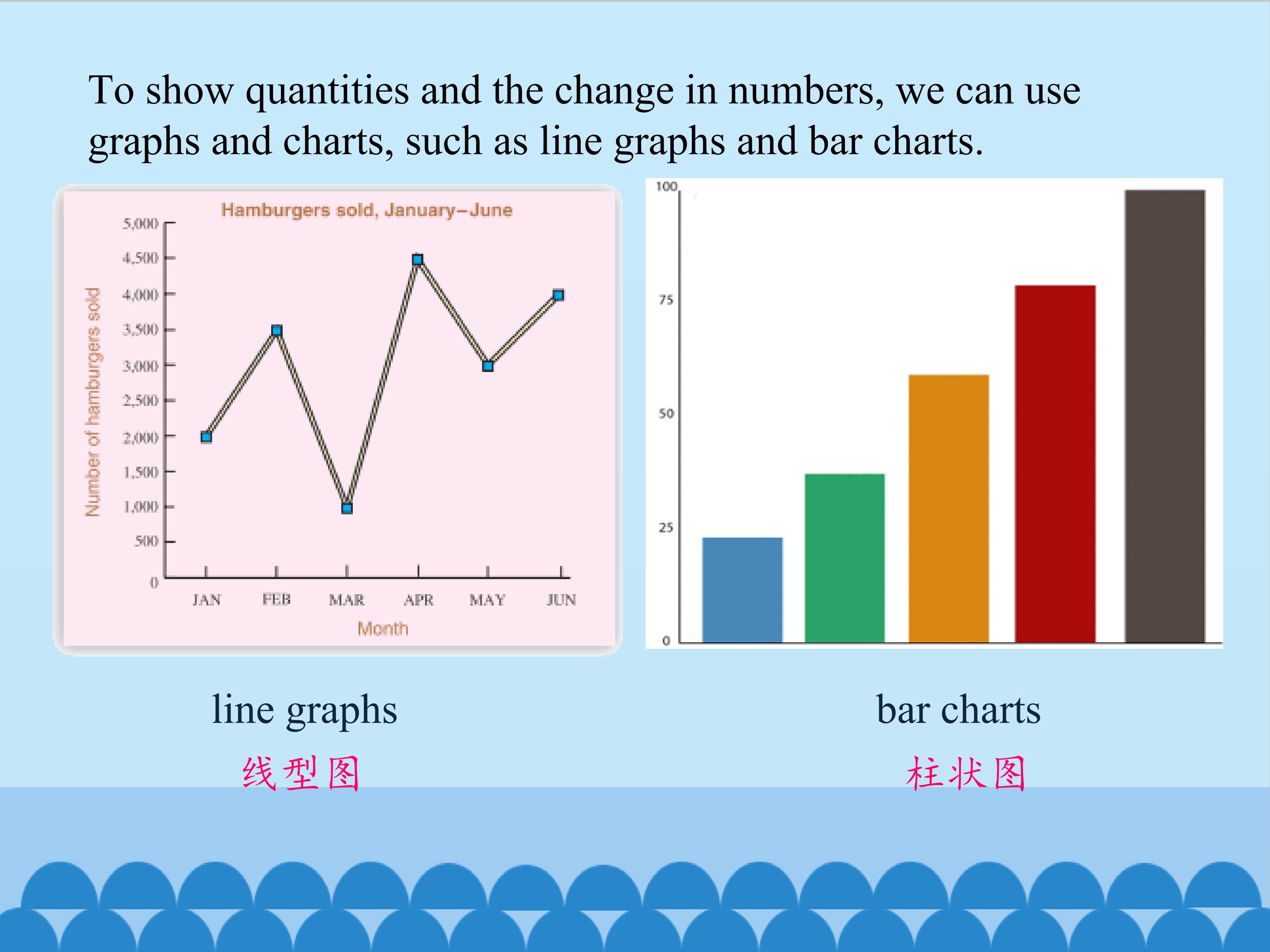 To show quantities and the change in numbers, we can use graphs and charts, such as line graphs and bar charts.

Hamburgers sold, January–June

Number of hamburgers sold

5,000
4,500
4,000
3,500
3,000
2,500
2,000
1,500
1,000
500
0

JAN FEB MAR APR MAY JUN

Month

100
75
50
25
0

line graphs

线型图

bar charts

柱状图